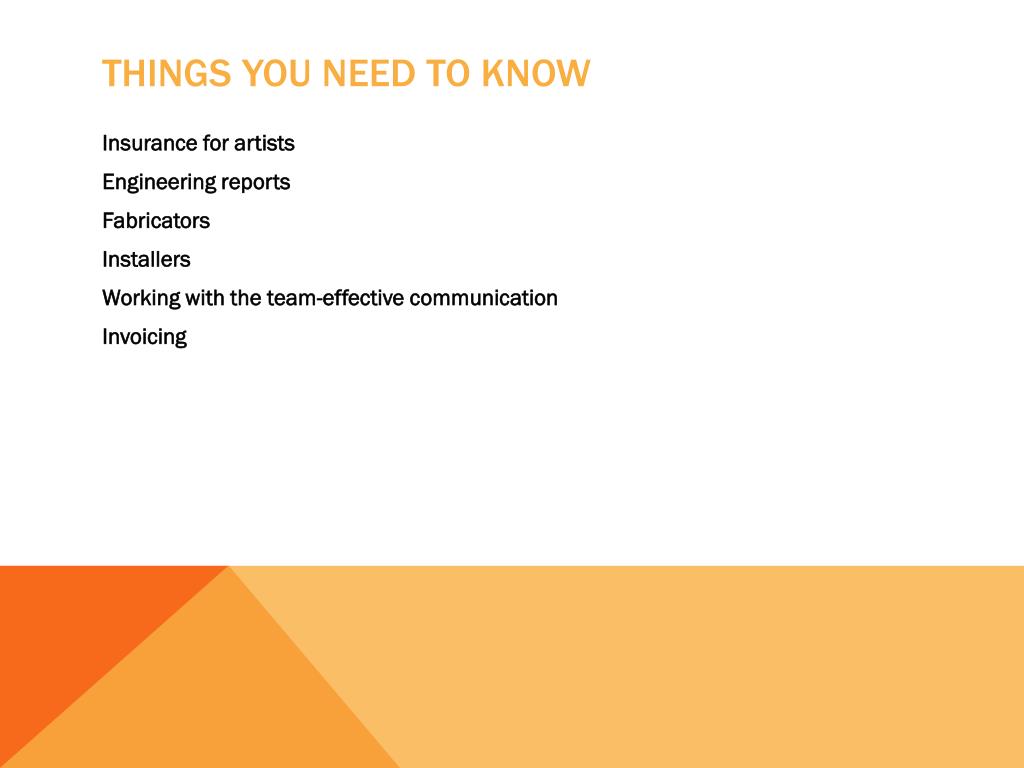 THINGS YOU NEED TO KNOW

Insurance for artists

Engineering reports

Fabricators

Installers

Working with the team-effective communication

Invoicing